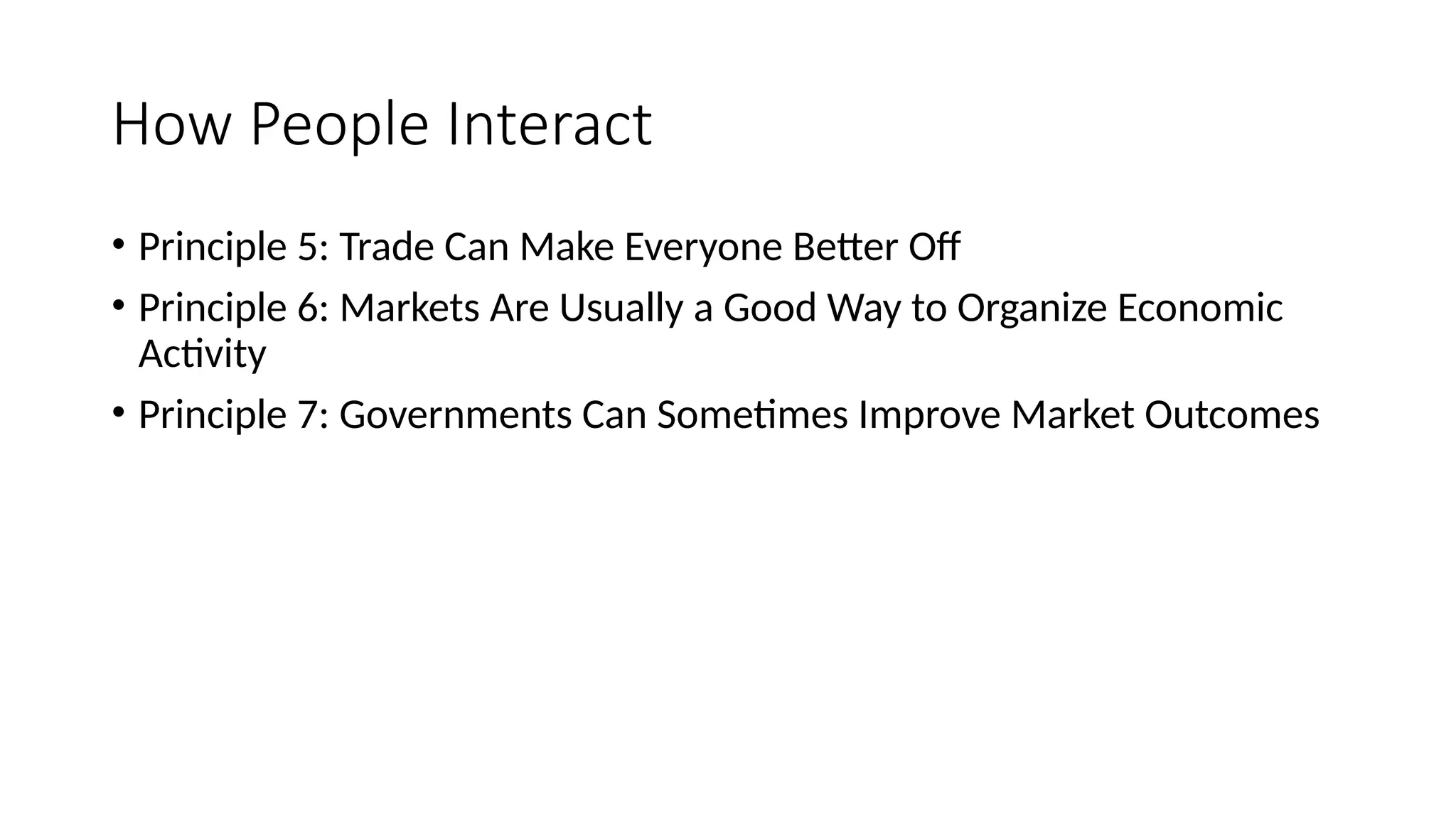 How People Interact

• Principle 5: Trade Can Make Everyone Better Off
• Principle 6: Markets Are Usually a Good Way to Organize Economic Activity
• Principle 7: Governments Can Sometimes Improve Market Outcomes